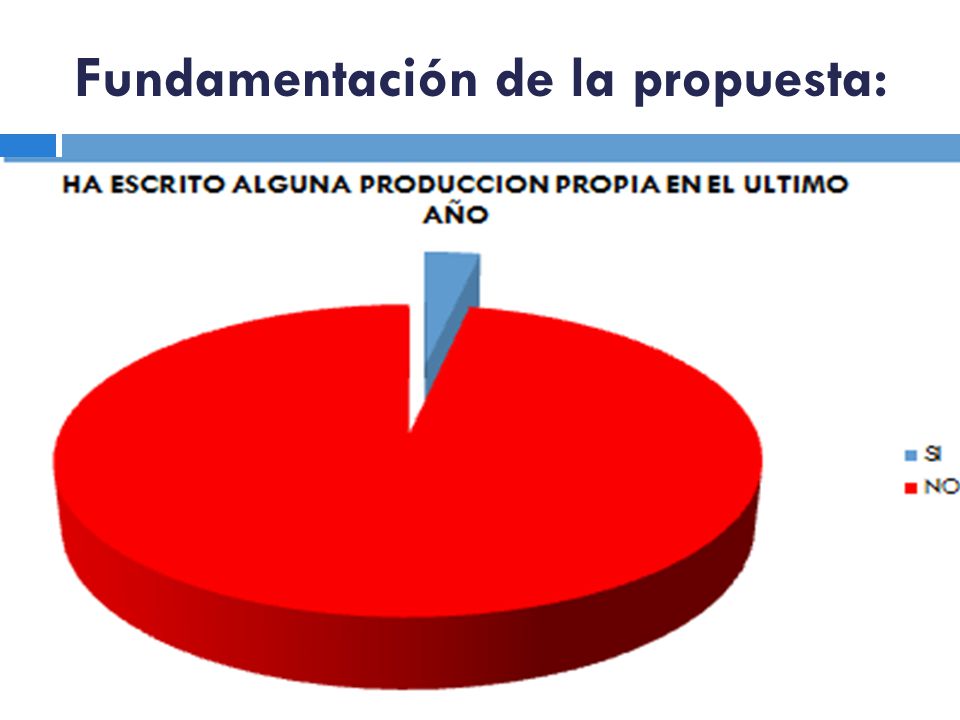 Fundamentación de la propuesta:

HA ESCRITO ALGUNA PRODUCCION PROPIA EN EL ULTIMO AÑO

SI
NO